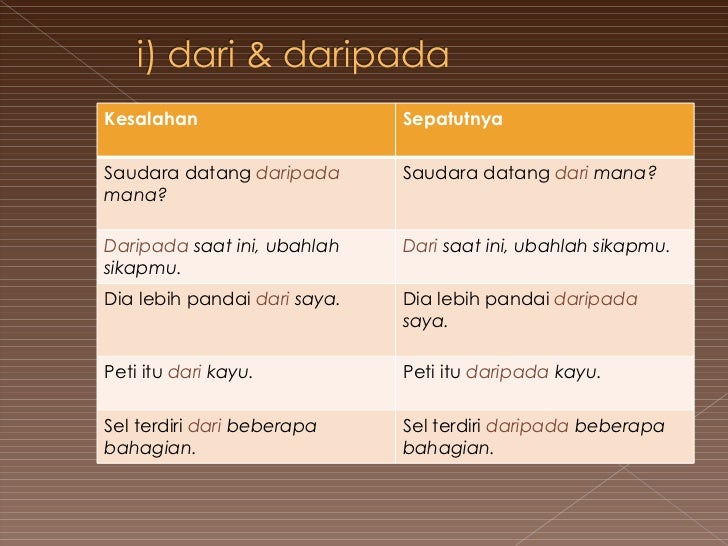 i) dari & daripada

| Kesalahan | Sepatutnya |
|---|---|
| Saudara datang daripada mana? | Saudara datang dari mana? |
| Daripada saat ini, ubahlah sikapmu. | Dari saat ini, ubahlah sikapmu. |
| Dia lebih pandai dari saya. | Dia lebih pandai daripada saya. |
| Peti itu dari kayu. | Peti itu daripada kayu. |
| Sel terdiri dari beberapa bahagian. | Sel terdiri daripada beberapa bahagian. |